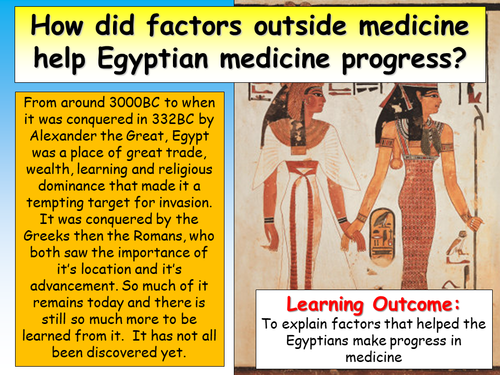 How did factors outside medicine help Egyptian medicine progress?

From around 3000BC to when it was conquered in 332BC by Alexander the Great, Egypt was a place of great trade, wealth, learning and religious dominance that made it a tempting target for invasion. It was conquered by the Greeks then the Romans, who both saw the importance of it's location and it's advancement. So much of it remains today and there is still so much more to be learned from it. It has not all been discovered yet.

Learning Outcome:
To explain factors that helped the Egyptians make progress in medicine